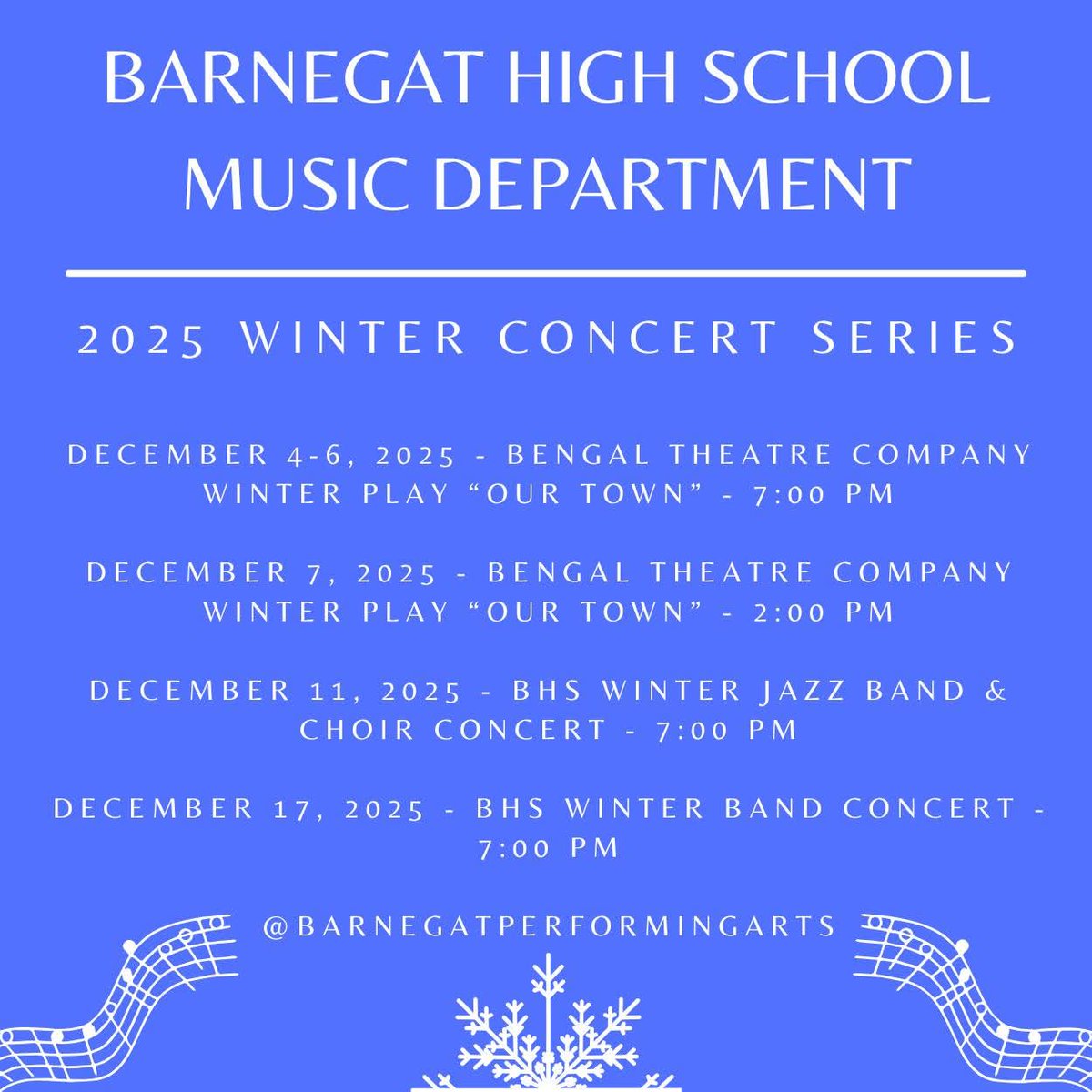 BARNEGAT HIGH SCHOOL MUSIC DEPARTMENT

2025 WINTER CONCERT SERIES

DECEMBER 4-6, 2025 - BENGAL THEATRE COMPANY WINTER PLAY “OUR TOWN” - 7:00 PM

DECEMBER 7, 2025 - BENGAL THEATRE COMPANY WINTER PLAY “OUR TOWN” - 2:00 PM

DECEMBER 11, 2025 - BHS WINTER JAZZ BAND & CHOIR CONCERT - 7:00 PM

DECEMBER 17, 2025 - BHS WINTER BAND CONCERT - 7:00 PM

@BARNEGATPERFORMINGARTS